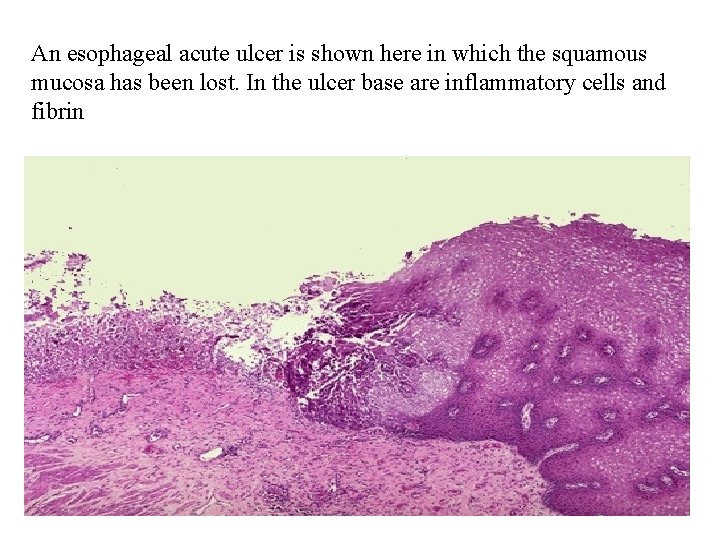 An esophageal acute ulcer is shown here in which the squamous mucosa has been lost. In the ulcer base are inflammatory cells and fibrin